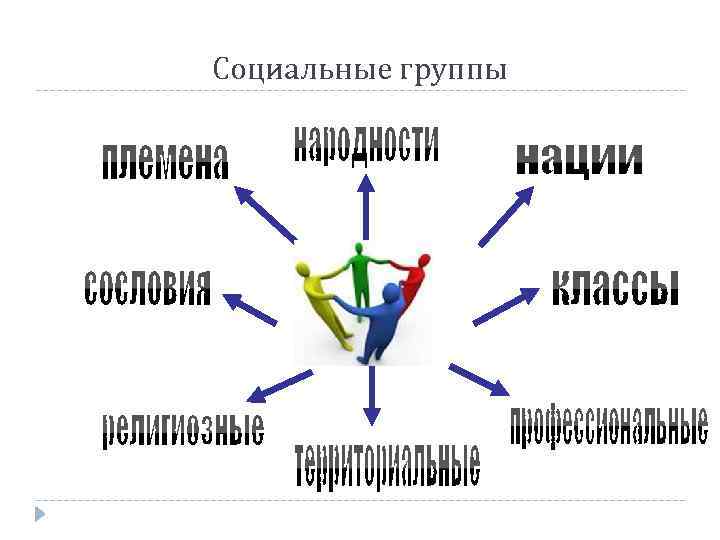 Социальные группы

племена

народности

нации

сословия

классы

религиозные

территориальные

профессиональные